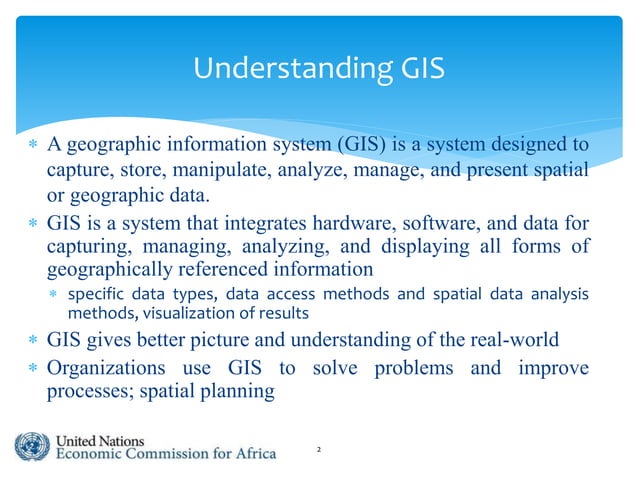 Understanding GIS

* A geographic information system (GIS) is a system designed to capture, store, manipulate, analyze, manage, and present spatial or geographic data.

* GIS is a system that integrates hardware, software, and data for capturing, managing, analyzing, and displaying all forms of geographically referenced information

* specific data types, data access methods and spatial data analysis methods, visualization of results

* GIS gives better picture and understanding of the real-world

* Organizations use GIS to solve problems and improve processes; spatial planning

United Nations
Economic Commission for Africa

2